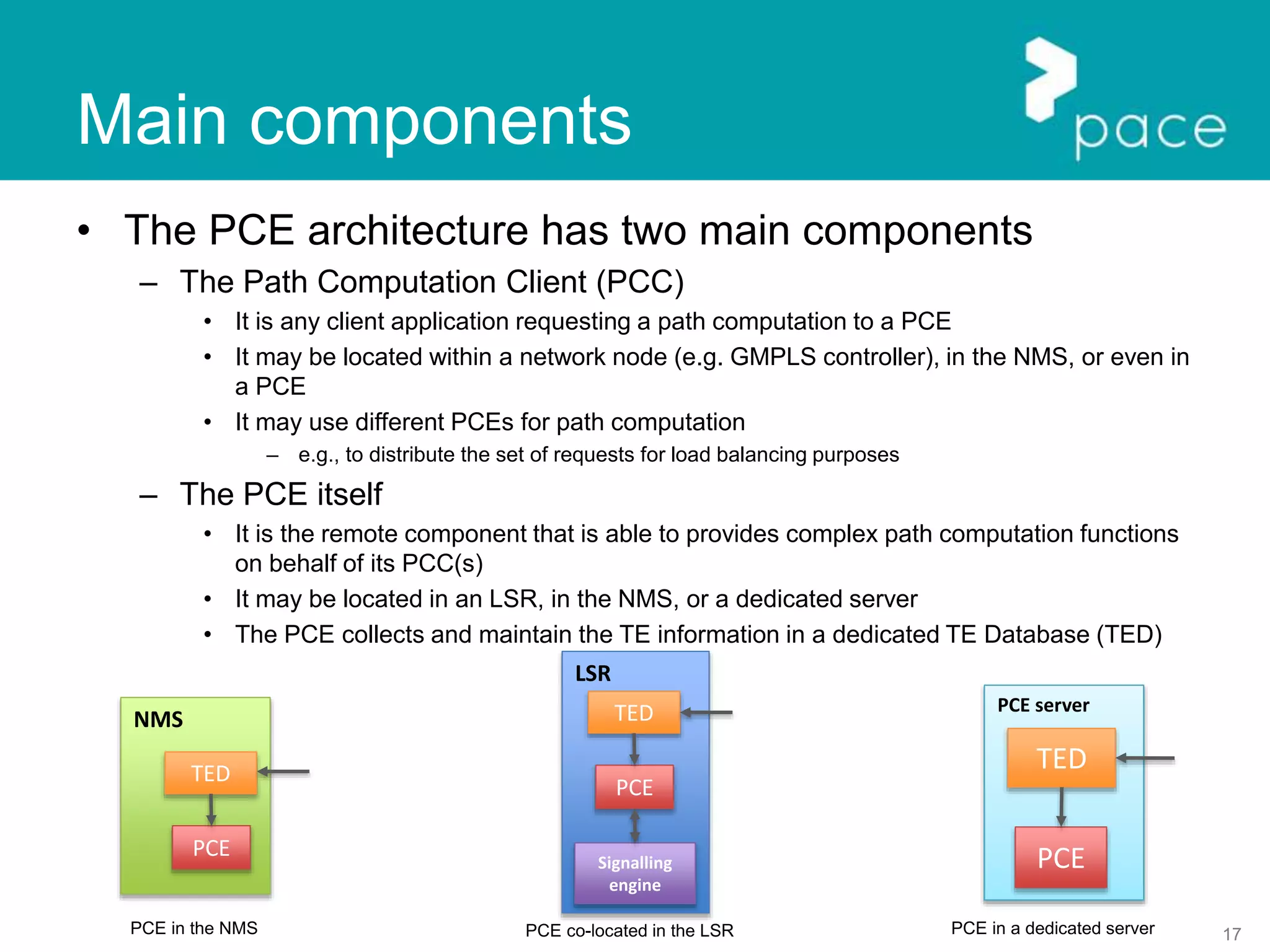 Main components

pace

• The PCE architecture has two main components
– The Path Computation Client (PCC)
• It is any client application requesting a path computation to a PCE
• It may be located within a network node (e.g. GMPLS controller), in the NMS, or even in a PCE
• It may use different PCEs for path computation
– e.g., to distribute the set of requests for load balancing purposes
– The PCE itself
• It is the remote component that is able to provides complex path computation functions on behalf of its PCC(s)
• It may be located in an LSR, in the NMS, or a dedicated server
• The PCE collects and maintain the TE information in a dedicated TE Database (TED)

NMS
TED
PCE
PCE in the NMS

LSR
TED
PCE
Signalling engine
PCE co-located in the LSR

PCE server
TED
PCE
PCE in a dedicated server

17